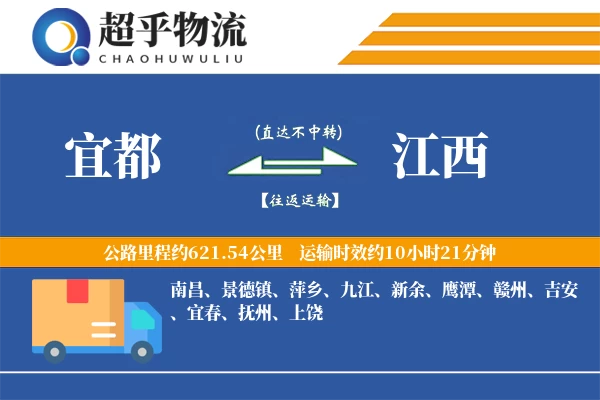 超乎物流
CHAOHUWULIU

宜都

(直达不中转)

【往返运输】

江西

公路里程约621.54公里　运输时效约10小时21分钟

南昌、景德镇、萍乡、九江、新余、鹰潭、赣州、吉安、宜春、抚州、上饶